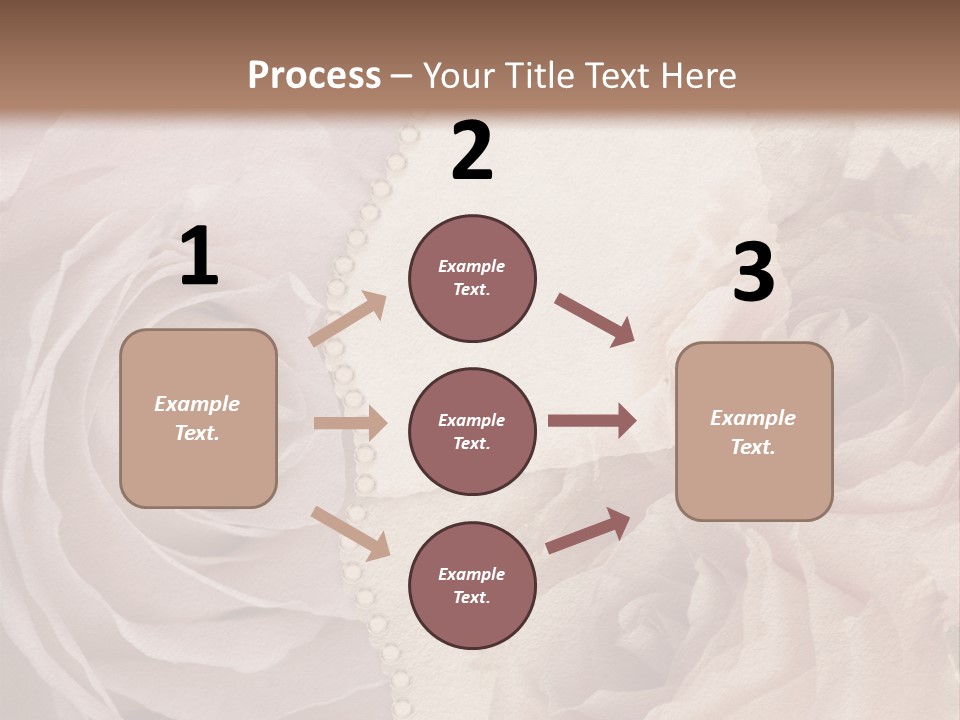 Process – Your Title Text Here

1

Example Text.

2

Example Text.

Example Text.

Example Text.

3

Example Text.